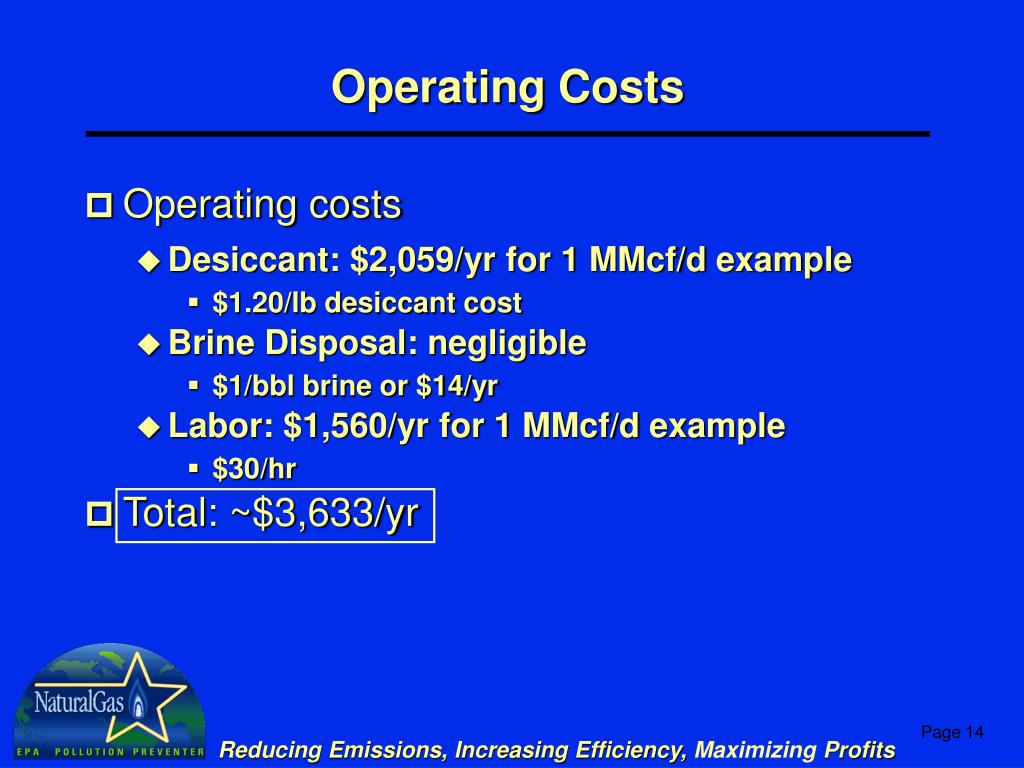 Operating Costs

Operating costs

Desiccant: \$2,059/yr for 1 MMcf/d example

\$1.20/lb desiccant cost

Brine Disposal: negligible

\$1/bbl brine or \$14/yr

Labor: \$1,560/yr for 1 MMcf/d example

\$30/hr

Total: ~\$3,633/yr

NaturalGas

EPA POLLUTION PREVENTER

Reducing Emissions, Increasing Efficiency, Maximizing Profits

Page 14